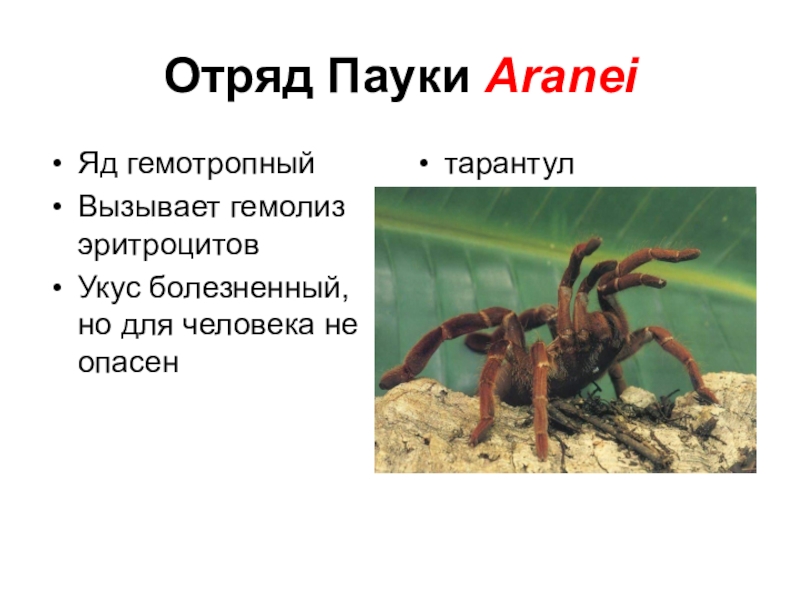 Отряд Пауки Aranei

• Яд гемотропный
• Вызывает гемолиз эритроцитов
• Укус болезненный, но для человека не опасен

• тарантул